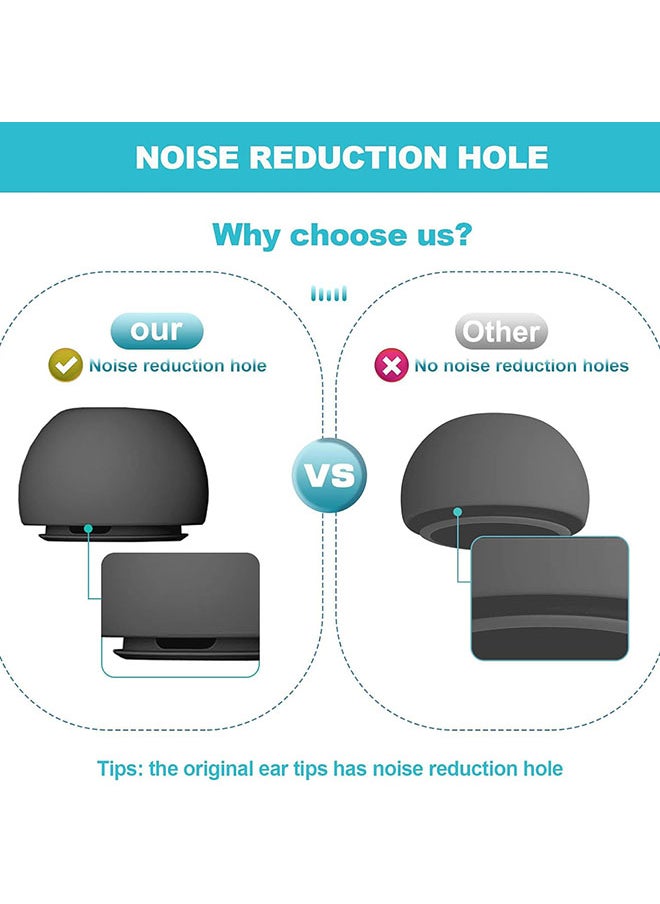 NOISE REDUCTION HOLE

Why choose us?

our
Noise reduction hole

VS

Other
No noise reduction holes

Tips: the original ear tips has noise reduction hole